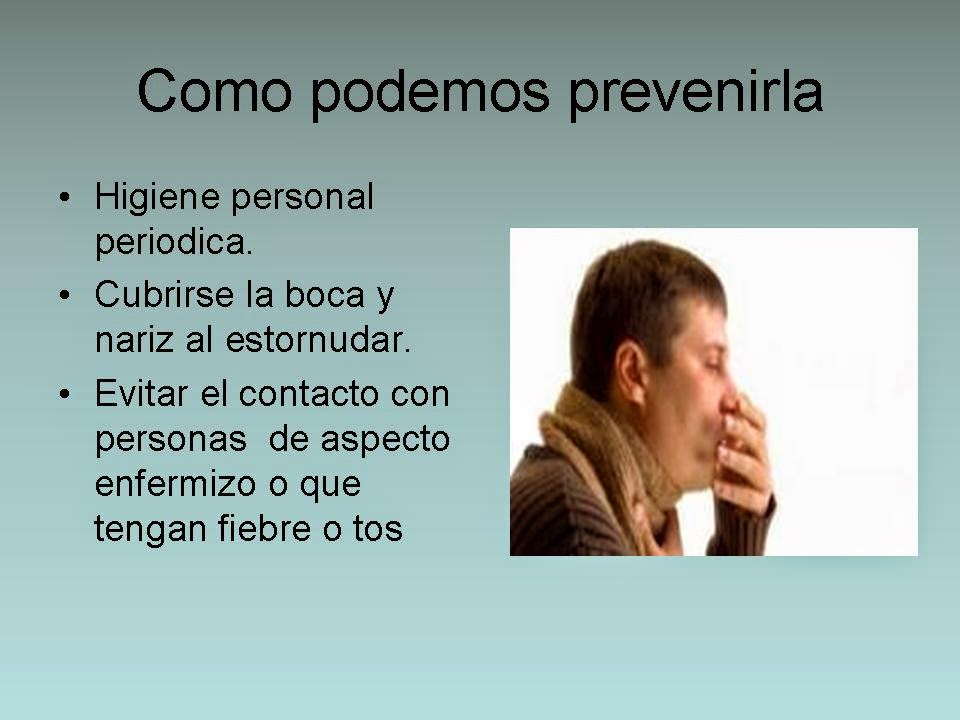 Como podemos prevenirla

• Higiene personal periodica.
• Cubrirse la boca y nariz al estornudar.
• Evitar el contacto con personas  de aspecto enfermizo o que tengan fiebre o tos